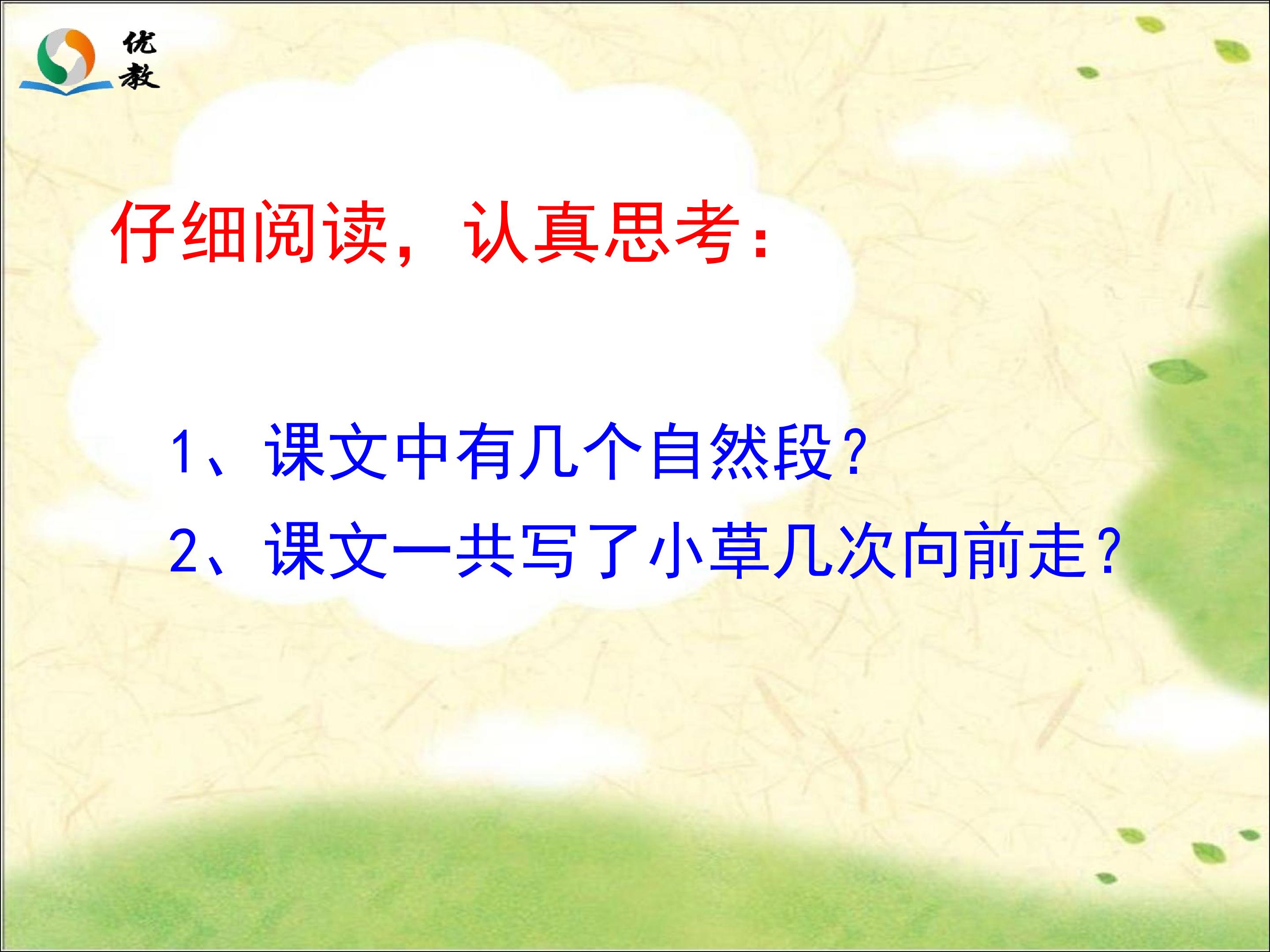 优教

仔细阅读，认真思考：

1、课文中有几个自然段？

2、课文一共写了小草几次向前走？